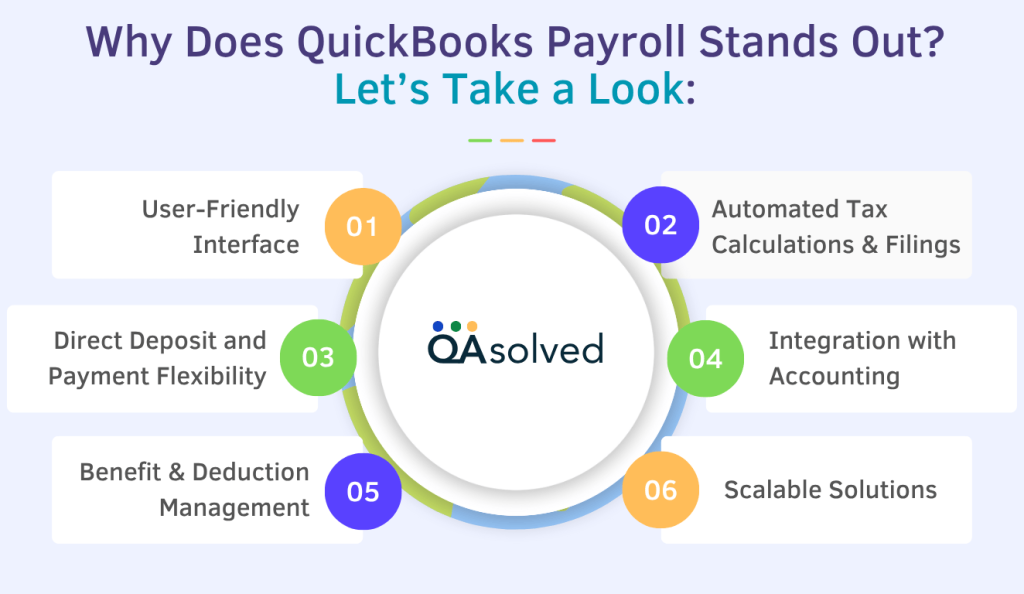 Why Does QuickBooks Payroll Stands Out?
Let's Take a Look:

User-Friendly Interface
01

02
Automated Tax Calculations & Filings

Direct Deposit and Payment Flexibility
03

QAsolved

04
Integration with Accounting

Benefit & Deduction Management
05

06
Scalable Solutions